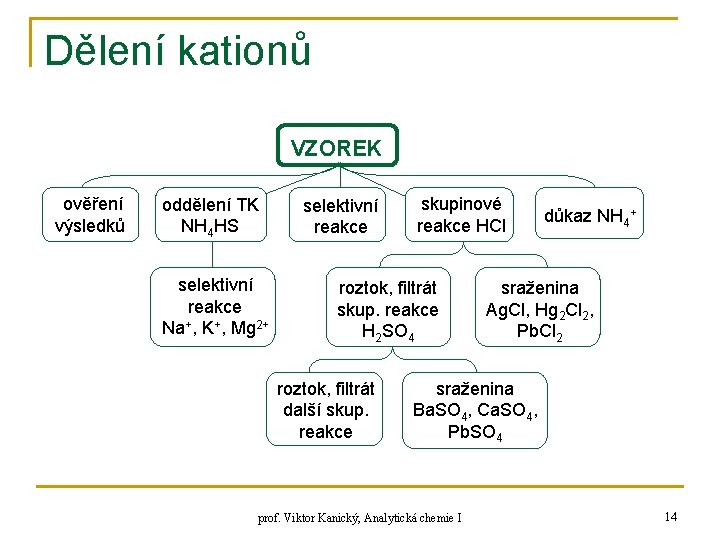 Dělení kationů

VZOREK

ověření výsledků

oddělení TK $NH_4HS$

selektivní reakce

skupinové reakce HCl

důkaz $NH_4^+$

selektivní reakce $Na^+$, $K^+$, $Mg^{2+}$

roztok, filtrát skup. reakce $H_2SO_4$

sraženina $AgCl$, $Hg_2Cl_2$, $PbCl_2$

roztok, filtrát další skup. reakce

sraženina $BaSO_4$, $CaSO_4$, $PbSO_4$

prof. Viktor Kanický, Analytická chemie I

14